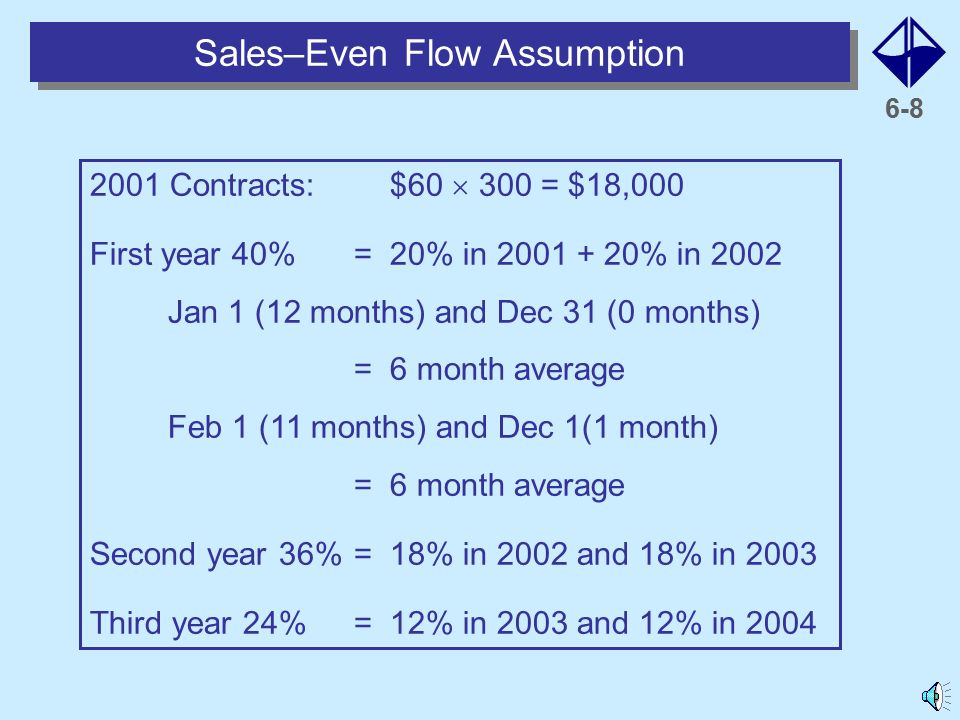 Sales–Even Flow Assumption

6-8

2001 Contracts: $\$60 \times 300 = \$18,000$

First year 40% = 20% in 2001 + 20% in 2002

Jan 1 (12 months) and Dec 31 (0 months)

= 6 month average

Feb 1 (11 months) and Dec 1(1 month)

= 6 month average

Second year 36% = 18% in 2002 and 18% in 2003

Third year 24% = 12% in 2003 and 12% in 2004